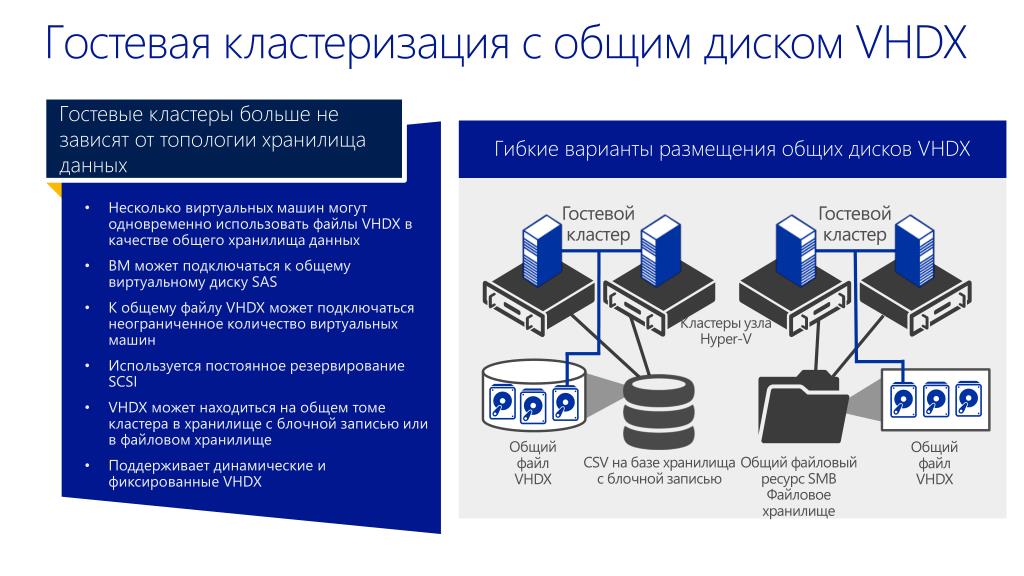 Гостевая кластеризация с общим диском VHDX

Гостевые кластеры больше не зависят от топологии хранилища данных

• Несколько виртуальных машин могут одновременно использовать файлы VHDX в качестве общего хранилища данных
• ВМ может подключаться к общему виртуальному диску SAS
• К общему файлу VHDX может подключаться неограниченное количество виртуальных машин
• Используется постоянное резервирование SCSI
• VHDX может находиться на общем томе кластера в хранилище с блочной записью или в файловом хранилище
• Поддерживает динамические и фиксированные VHDX

Гибкие варианты размещения общих дисков VHDX

Гостевой кластер

Гостевой кластер

Кластеры узла Hyper-V

Общий файл VHDX

CSV на базе хранилища с блочной записью

Общий файловый ресурс SMB Файловое хранилище

Общий файл VHDX